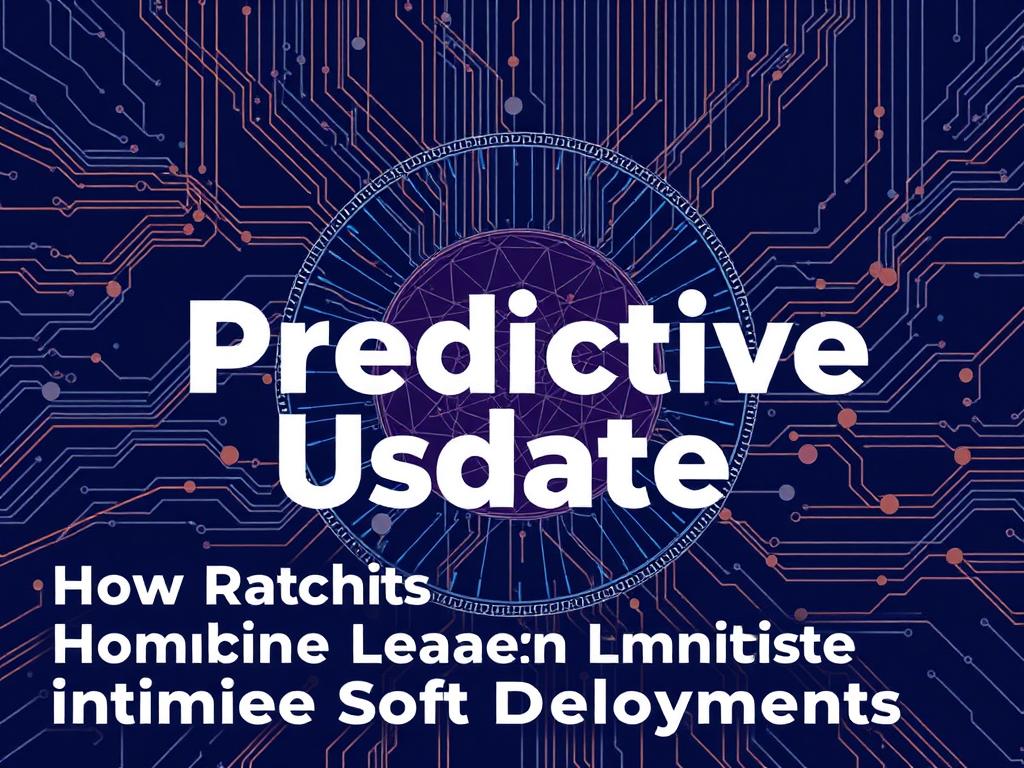 Predictive Usdate

How Ratchits Homıcine Leaae:n Lmnitiste intimiee Soft Deloyments